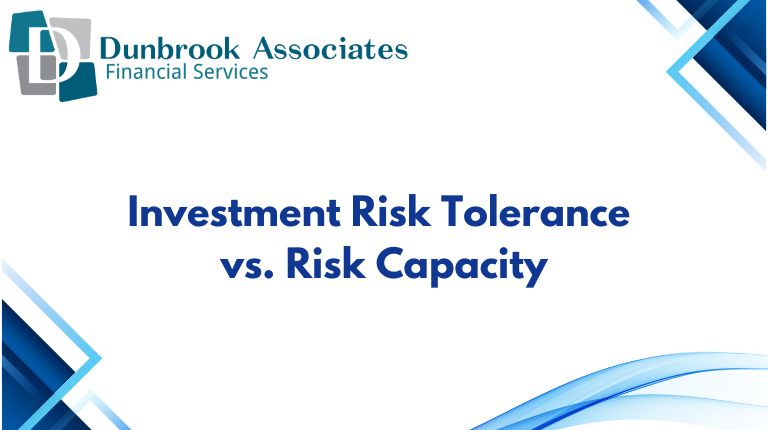 Dunbrook Associates
Financial Services

Investment Risk Tolerance vs. Risk Capacity